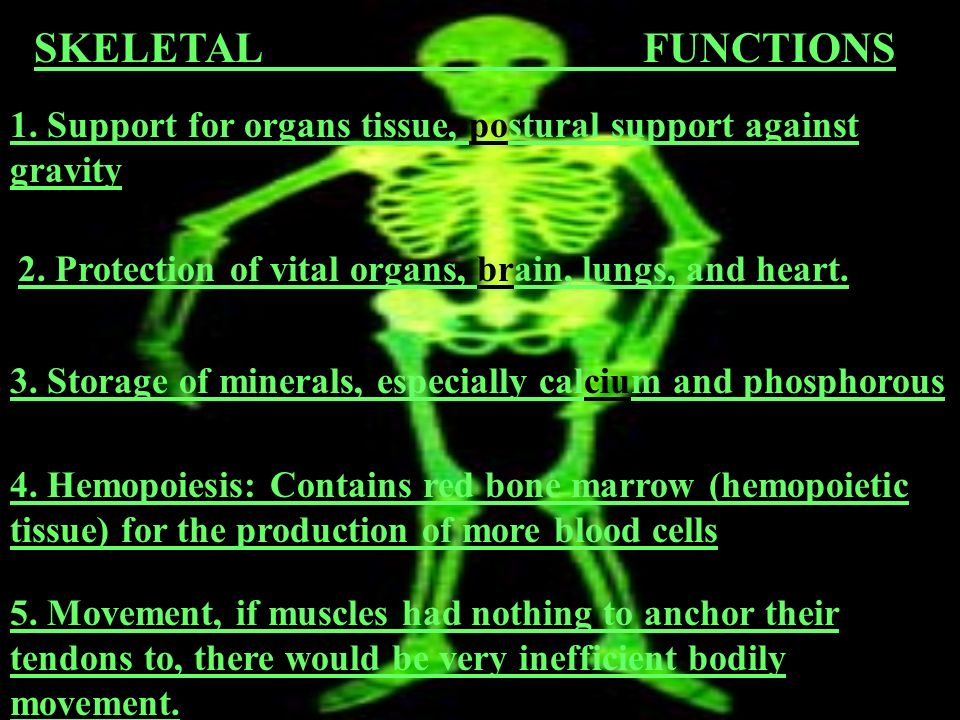 SKELETAL FUNCTIONS

1. Support for organs tissue, postural support against gravity

2. Protection of vital organs, brain, lungs, and heart.

3. Storage of minerals, especially calcium and phosphorous

4. Hemopoiesis: Contains red bone marrow (hemopoietic tissue) for the production of more blood cells

5. Movement, if muscles had nothing to anchor their tendons to, there would be very inefficient bodily movement.